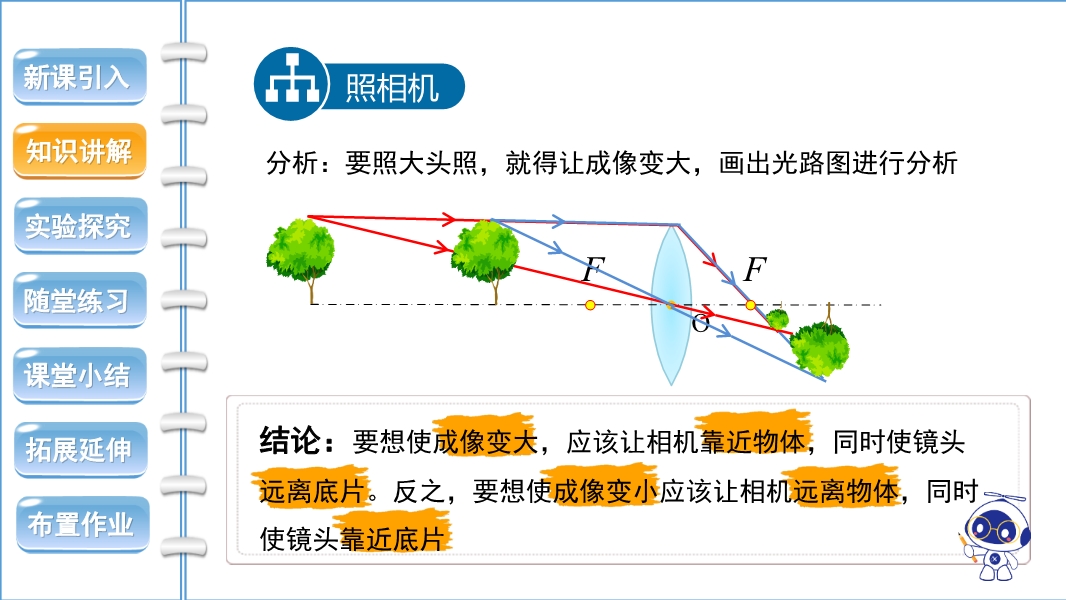 新课引入

知识讲解

实验探究

随堂练习

课堂小结

拓展延伸

布置作业

照相机

分析：要照大头照，就得让成像变大，画出光路图进行分析

$F$

$F$

$O$

结论：要想使成像变大，应该让相机靠近物体，同时使镜头远离底片。反之，要想使成像变小应该让相机远离物体，同时使镜头靠近底片